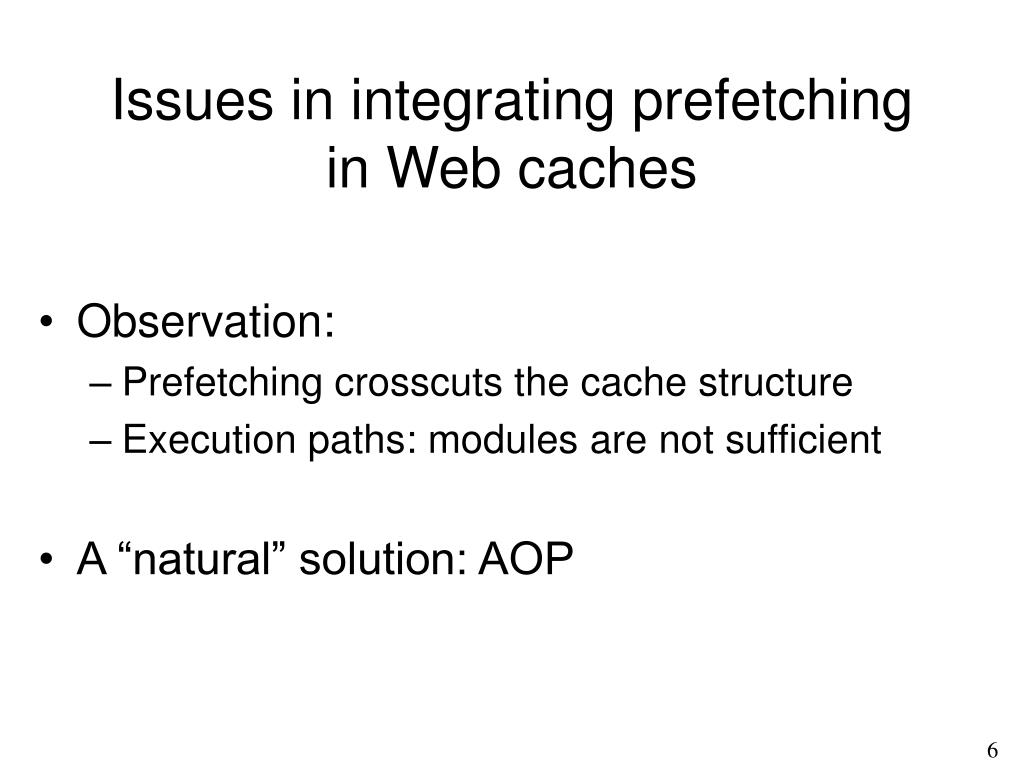 Issues in integrating prefetching in Web caches

• Observation:
 – Prefetching crosscuts the cache structure
 – Execution paths: modules are not sufficient

• A “natural” solution: AOP

6